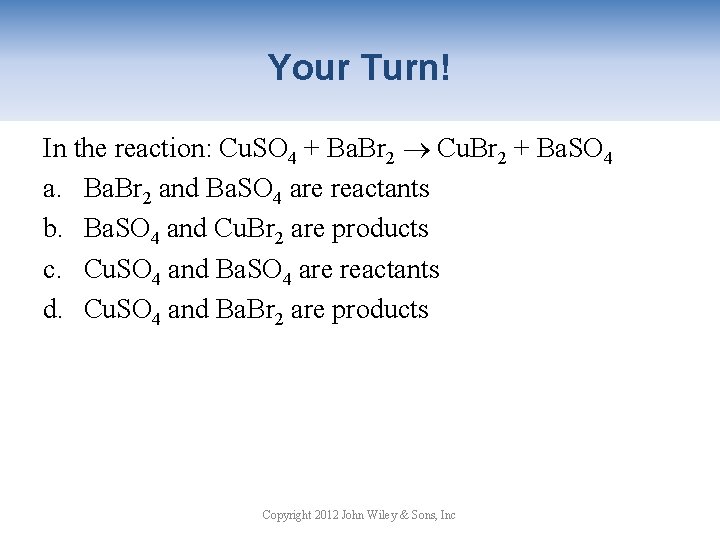 Your Turn!

In the reaction: $CuSO_4 + BaBr_2 \rightarrow CuBr_2 + BaSO_4$

a. $BaBr_2$ and $BaSO_4$ are reactants

b. $BaSO_4$ and $CuBr_2$ are products

c. $CuSO_4$ and $BaSO_4$ are reactants

d. $CuSO_4$ and $BaBr_2$ are products

Copyright 2012 John Wiley & Sons, Inc